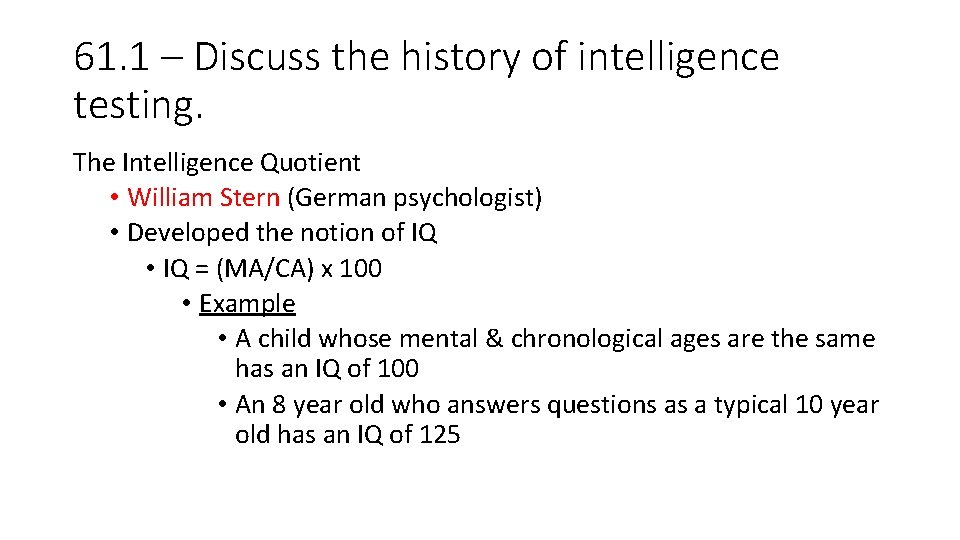 61.1 – Discuss the history of intelligence testing.

The Intelligence Quotient

• William Stern (German psychologist)
• Developed the notion of IQ
• IQ = (MA/CA) x 100
• Example
• A child whose mental & chronological ages are the same has an IQ of 100
• An 8 year old who answers questions as a typical 10 year old has an IQ of 125